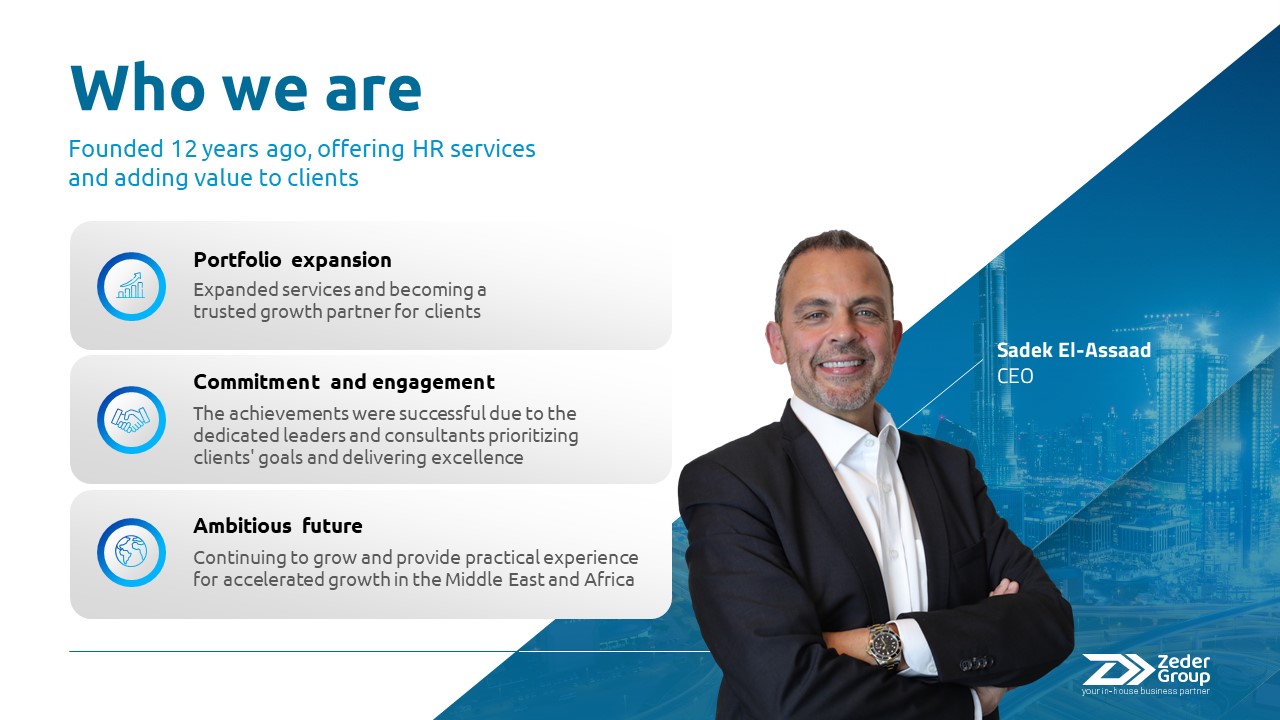 Who we are

Founded 12 years ago, offering HR services and adding value to clients

Portfolio expansion
Expanded services and becoming a trusted growth partner for clients

Commitment and engagement
The achievements were successful due to the dedicated leaders and consultants prioritizing clients' goals and delivering excellence

Ambitious future
Continuing to grow and provide practical experience for accelerated growth in the Middle East and Africa

Sadek El-Assaad
CEO

Zeder Group
your in-house business partner